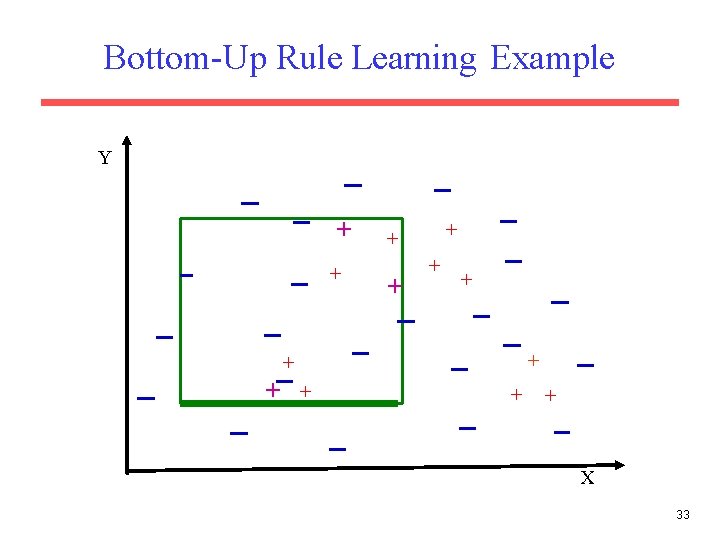 Bottom-Up Rule Learning Example

Y

X

33